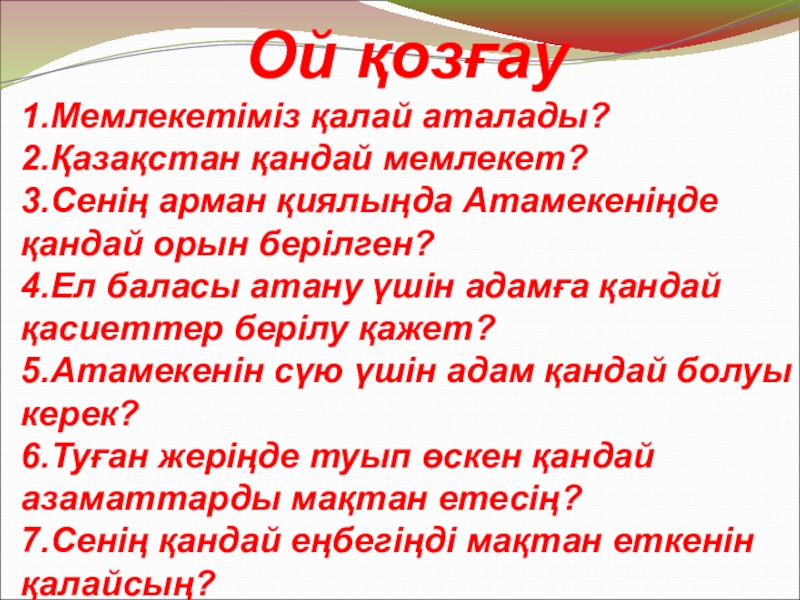 Ой қозғау

1.Мемлекетіміз қалай аталады?
2.Қазақстан қандай мемлекет?
3.Сенің арман қиялыңда Атамекеніңде қандай орын берілген?
4.Ел баласы атану үшін адамға қандай қасиеттер берілу қажет?
5.Атамекенін сүю үшін адам қандай болуы керек?
6.Туған жеріңде туып өскен қандай азаматтарды мақтан етесің?
7.Сенің қандай еңбегіңді мақтан еткенін қалайсың?